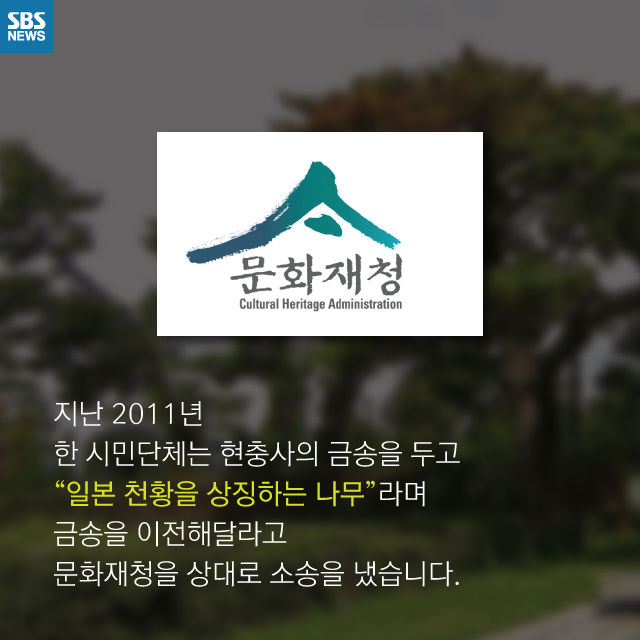 SBS NEWS

문화재청
Cultural Heritage Administration

지난 2011년
한 시민단체는 현충사의 금송을 두고
“일본 천황을 상징하는 나무”라며
금송을 이전해달라고
문화재청을 상대로 소송을 냈습니다.